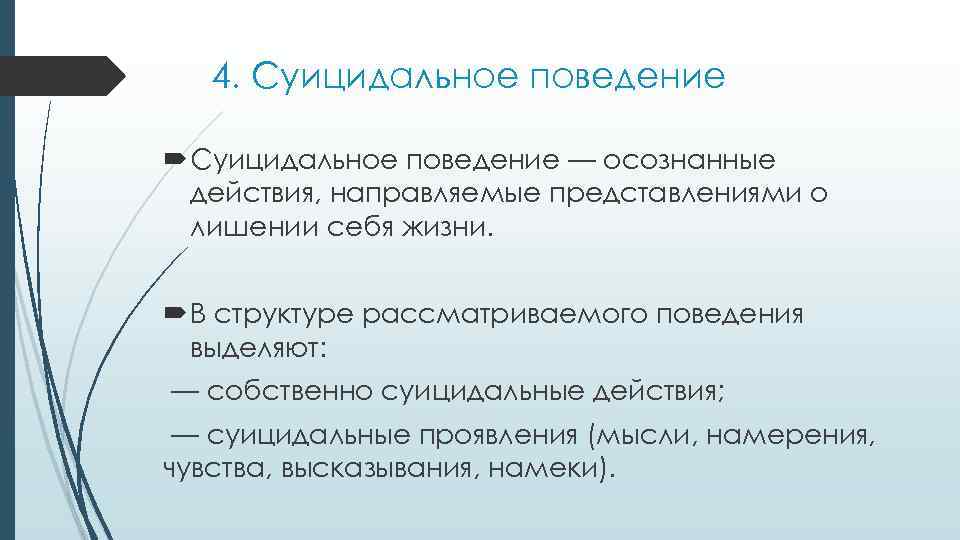 4. Суицидальное поведение

Суицидальное поведение — осознанные действия, направляемые представлениями о лишении себя жизни.

В структуре рассматриваемого поведения выделяют:

— собственно суицидальные действия;

— суицидальные проявления (мысли, намерения, чувства, высказывания, намеки).